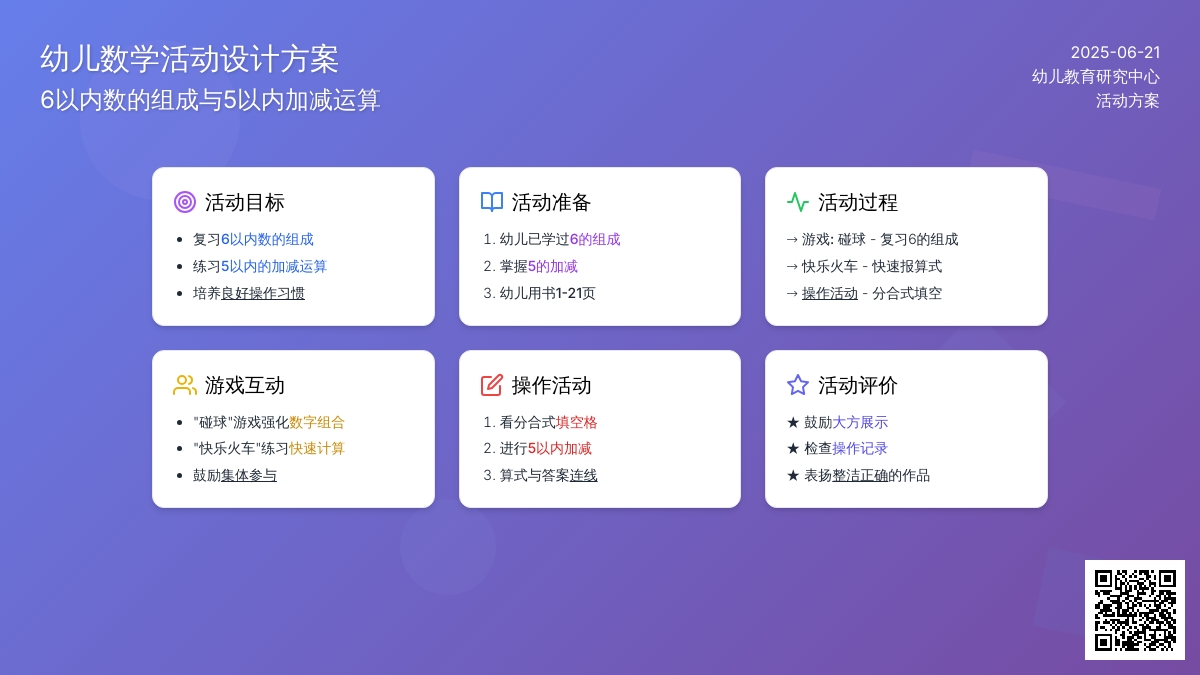 幼儿数学活动设计方案
6以内数的组成与5以内加减运算

2025-06-21
幼儿教育研究中心
活动方案

活动目标
- 复习6以内数的组成
- 练习5以内的加减运算
- 培养良好操作习惯

活动准备
1. 幼儿已学过6的组成
2. 掌握5的加减
3. 幼儿用书1-21页

活动过程
→ 游戏: 碰球 - 复习6的组成
→ 快乐火车 - 快速报算式
→ 操作活动 - 分合式填空

游戏互动
- "碰球"游戏强化数字组合
- "快乐火车"练习快速计算
- 鼓励集体参与

操作活动
1. 看分合式填空格
2. 进行5以内加减
3. 算式与答案连线

活动评价
★ 鼓励大方展示
★ 检查操作记录
★ 表扬整洁正确的作品